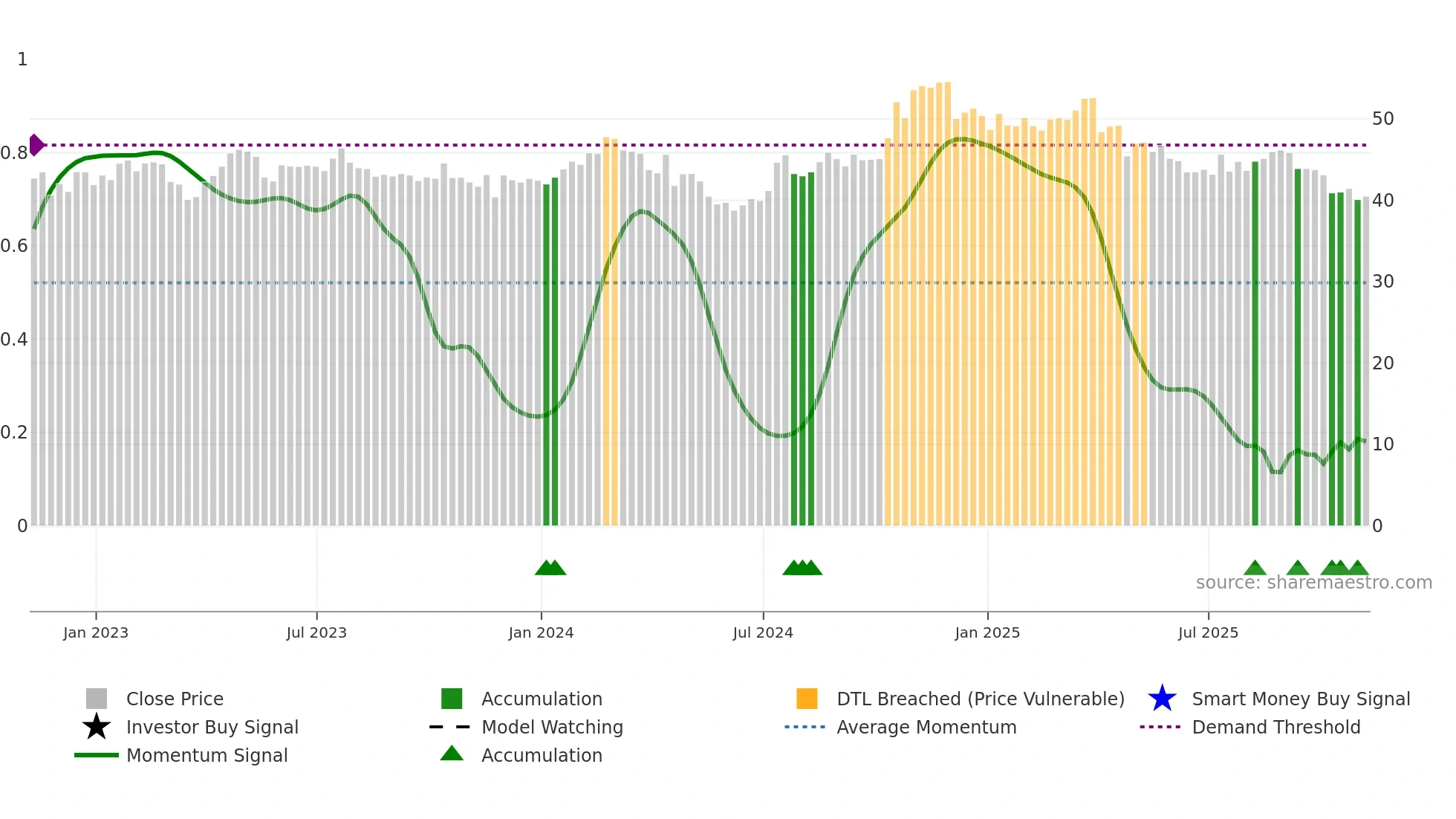 1
0.8
0.6
0.4
0.2
0

50
40
30
20
10
0

source: sharemaestro.com

Jan 2023
Jul 2023
Jan 2024
Jul 2024
Jan 2025
Jul 2025

Close Price
Investor Buy Signal
Momentum Signal
Accumulation
Model Watching
Accumulation
DTL Breached (Price Vulnerable)
Average Momentum
Smart Money Buy Signal
Demand Threshold